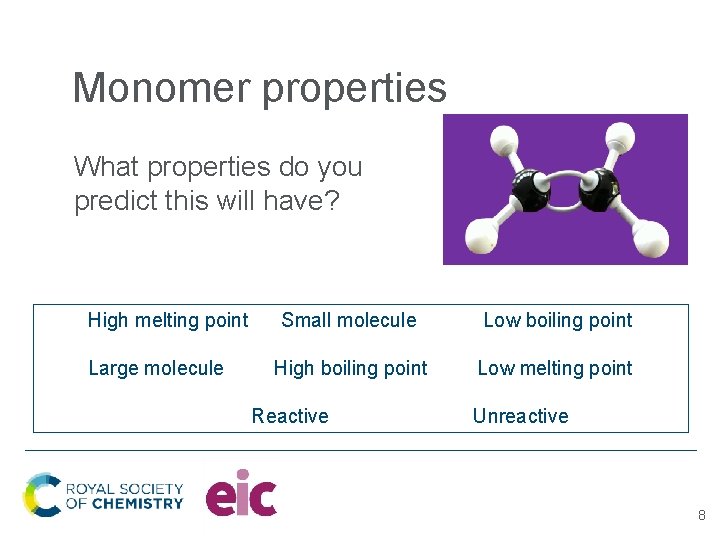 Monomer properties

What properties do you predict this will have?

High melting point Small molecule Low boiling point

Large molecule High boiling point Low melting point

Reactive Unreactive

ROYAL SOCIETY OF CHEMISTRY

eic

8